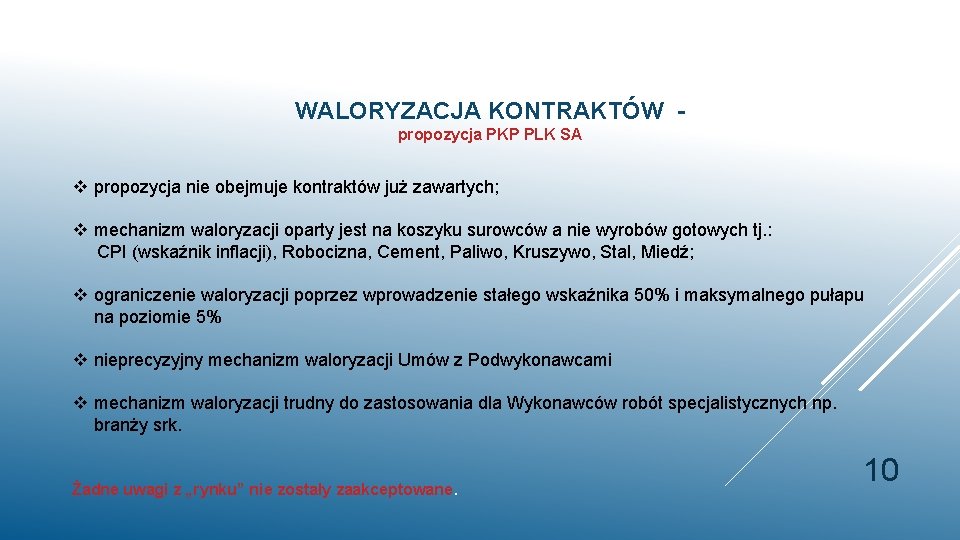 WALORYZACJA KONTRAKTÓW -
propozycja PKP PLK SA

❖ propozycja nie obejmuje kontraktów już zawartych;

❖ mechanizm waloryzacji oparty jest na koszyku surowców a nie wyrobów gotowych tj.: CPI (wskaźnik inflacji), Robocizna, Cement, Paliwo, Kruszywo, Stal, Miedź;

❖ ograniczenie waloryzacji poprzez wprowadzenie stałego wskaźnika 50% i maksymalnego pułapu na poziomie 5%

❖ nieprecyzyjny mechanizm waloryzacji Umów z Podwykonawcami

❖ mechanizm waloryzacji trudny do zastosowania dla Wykonawców robót specjalistycznych np. branży srk.

Żadne uwagi z „rynku" nie zostały zaakceptowane.

10